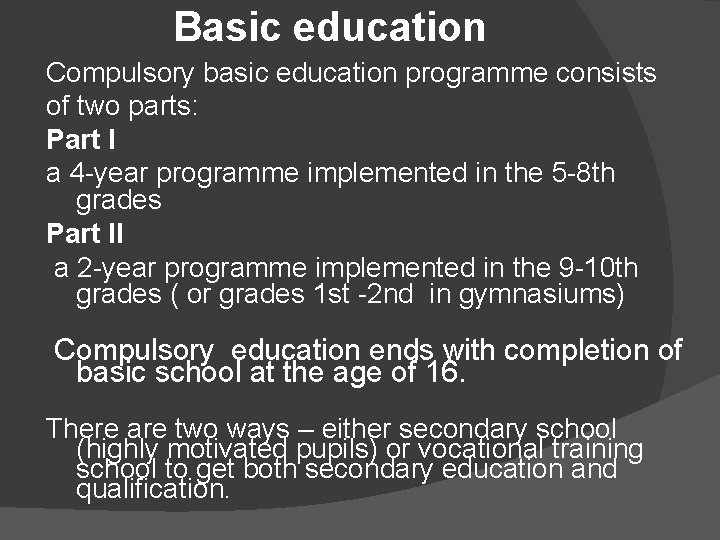 Basic education

Compulsory basic education programme consists of two parts:

Part I

a 4-year programme implemented in the 5-8th grades

Part II

a 2-year programme implemented in the 9-10th grades ( or grades 1st -2nd in gymnasiums)

Compulsory education ends with completion of basic school at the age of 16.

There are two ways – either secondary school (highly motivated pupils) or vocational training school to get both secondary education and qualification.